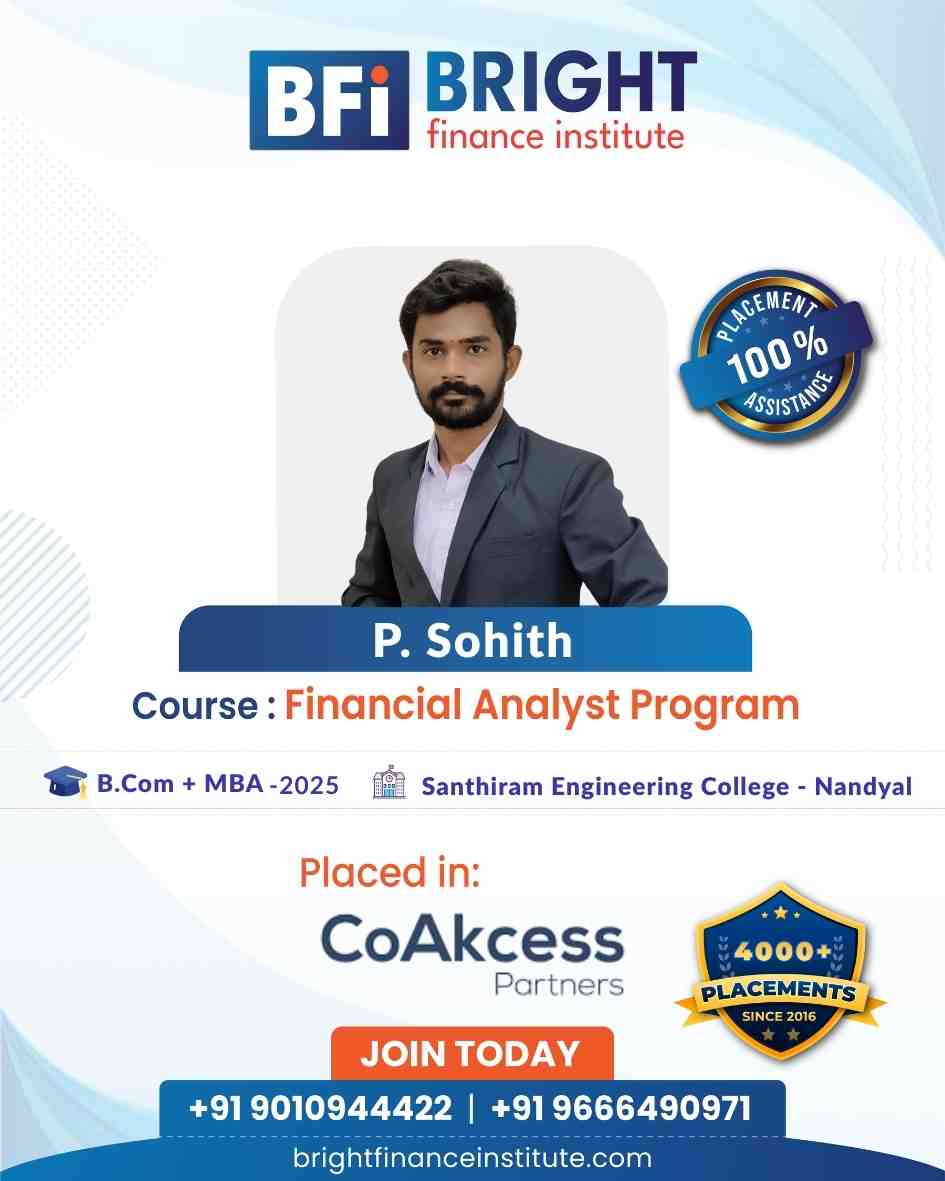 BFi BRIGHT finance institute

PLACEMENT 100% ASSISTANCE

P. Sohith

Course : Financial Analyst Program

B.Com + MBA -2025 Santhiram Engineering College - Nandyal

Placed in:

CoAkcess Partners

4000+ PLACEMENTS SINCE 2016

JOIN TODAY

+91 9010944422 | +91 9666490971

brightfinanceinstitute.com